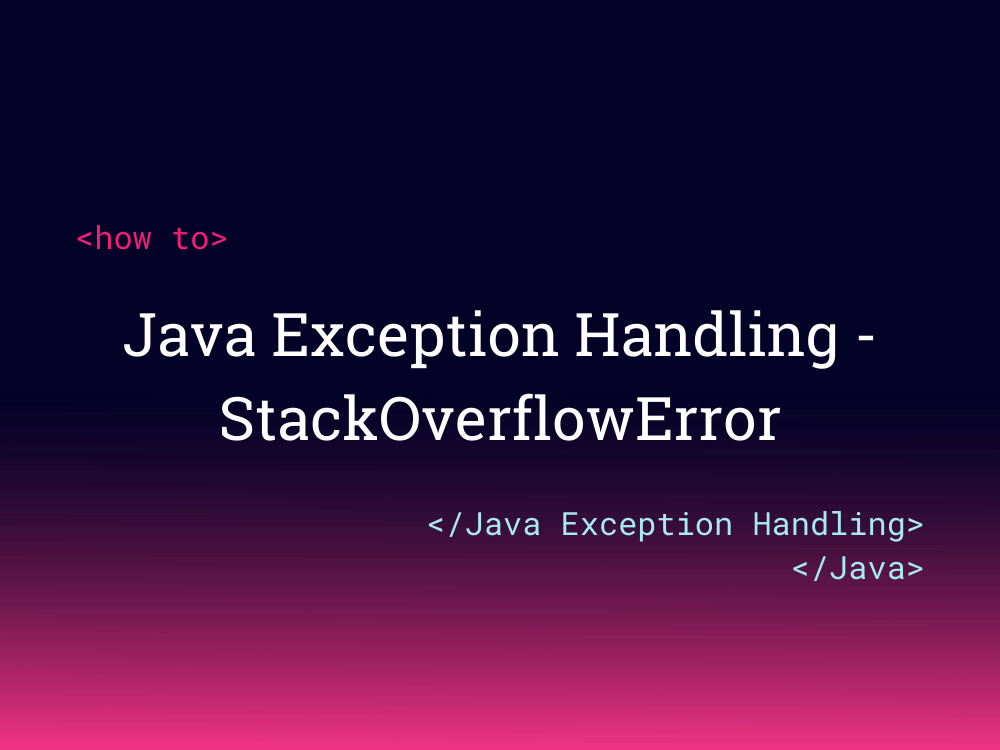 <how to>

Java Exception Handling - StackOverflowError

</Java Exception Handling>
</Java>